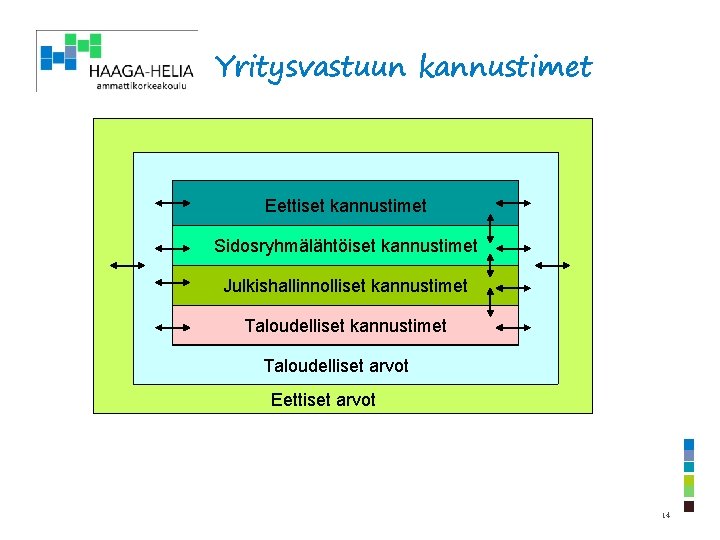 HAAGA-HELIA
ammattikorkeakoulu

Yritysvastuun kannustimet

Eettiset kannustimet

Sidosryhmälähtöiset kannustimet

Julkishallinnolliset kannustimet

Taloudelliset kannustimet

Taloudelliset arvot

Eettiset arvot

14